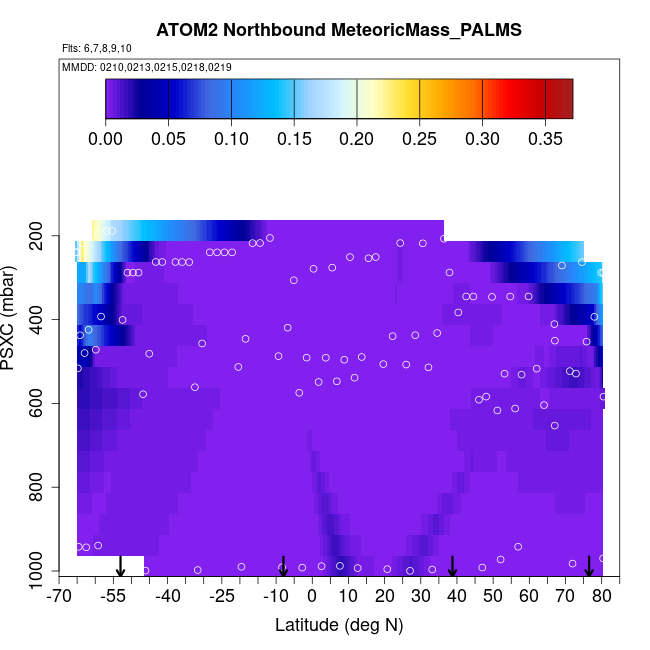 ATOM2 Northbound MeteoricMass_PALMS

Flts: 6,7,8,9,10

MMDD: 0210,0213,0215,0218,0219

0.00 0.05 0.10 0.15 0.20 0.25 0.30 0.35

PSXC (mbar)

200
400
600
800
1000

-70 -55 -40 -25 -10 0 10 20 30 40 50 60 70 80

Latitude (deg N)